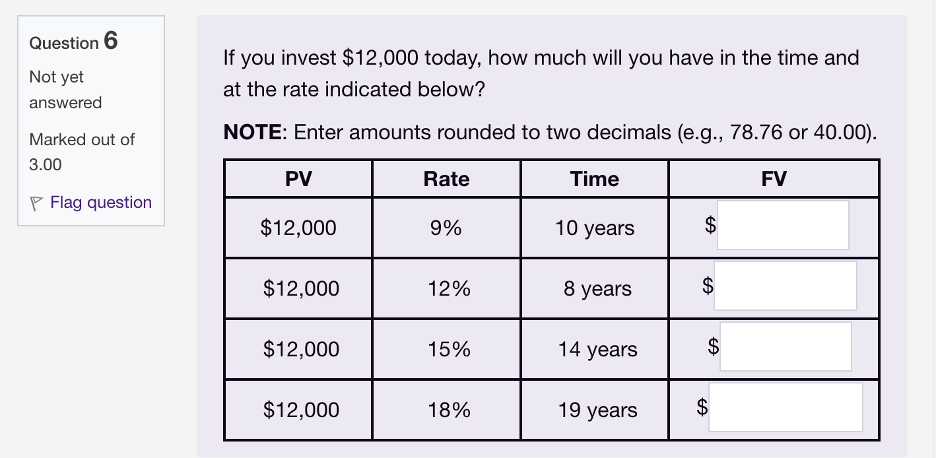 Question 6

Not yet answered

Marked out of 3.00

Flag question

If you invest \$12,000 today, how much will you have in the time and at the rate indicated below?

**NOTE**: Enter amounts rounded to two decimals (e.g., 78.76 or 40.00).

| PV | Rate | Time | FV |
|---|---|---|---|
| \$12,000 | 9% | 10 years | \$ |
| \$12,000 | 12% | 8 years | \$ |
| \$12,000 | 15% | 14 years | \$ |
| \$12,000 | 18% | 19 years | \$ |